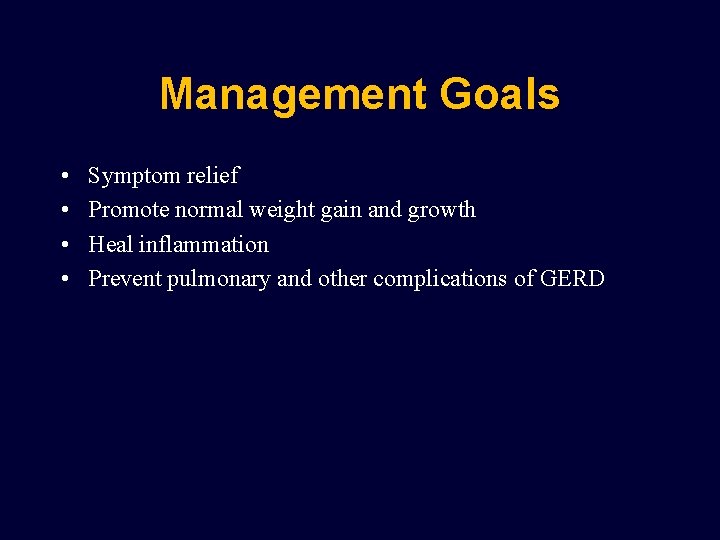 Management Goals

• Symptom relief
• Promote normal weight gain and growth
• Heal inflammation
• Prevent pulmonary and other complications of GERD